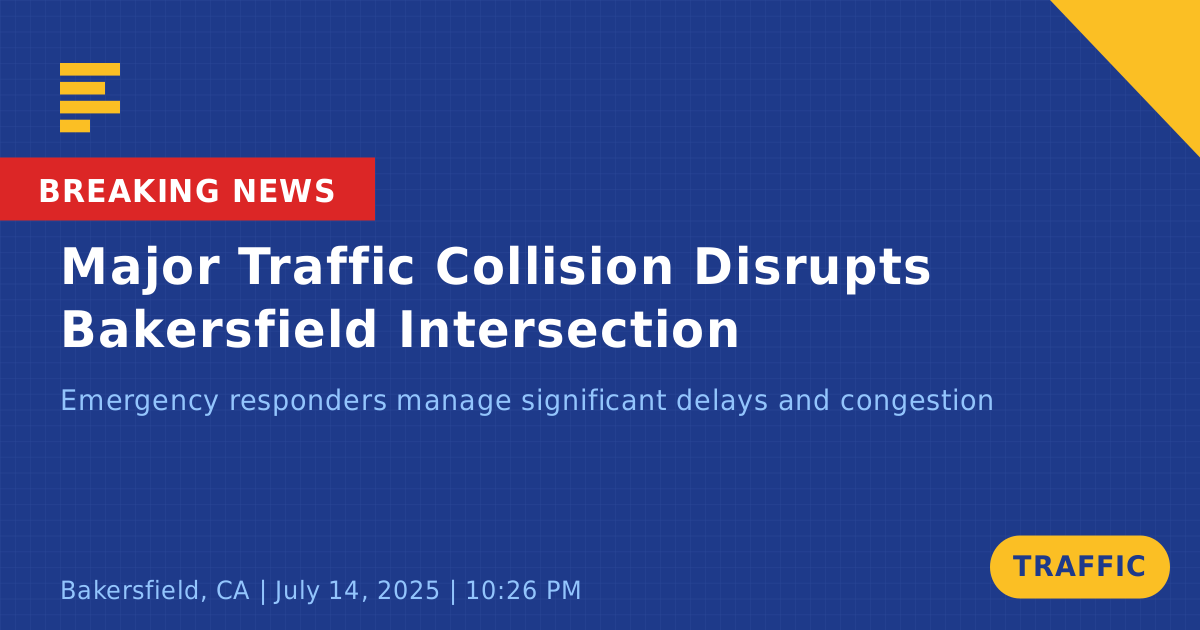 BREAKING NEWS

Major Traffic Collision Disrupts Bakersfield Intersection

Emergency responders manage significant delays and congestion

Bakersfield, CA | July 14, 2025 | 10:26 PM

TRAFFIC